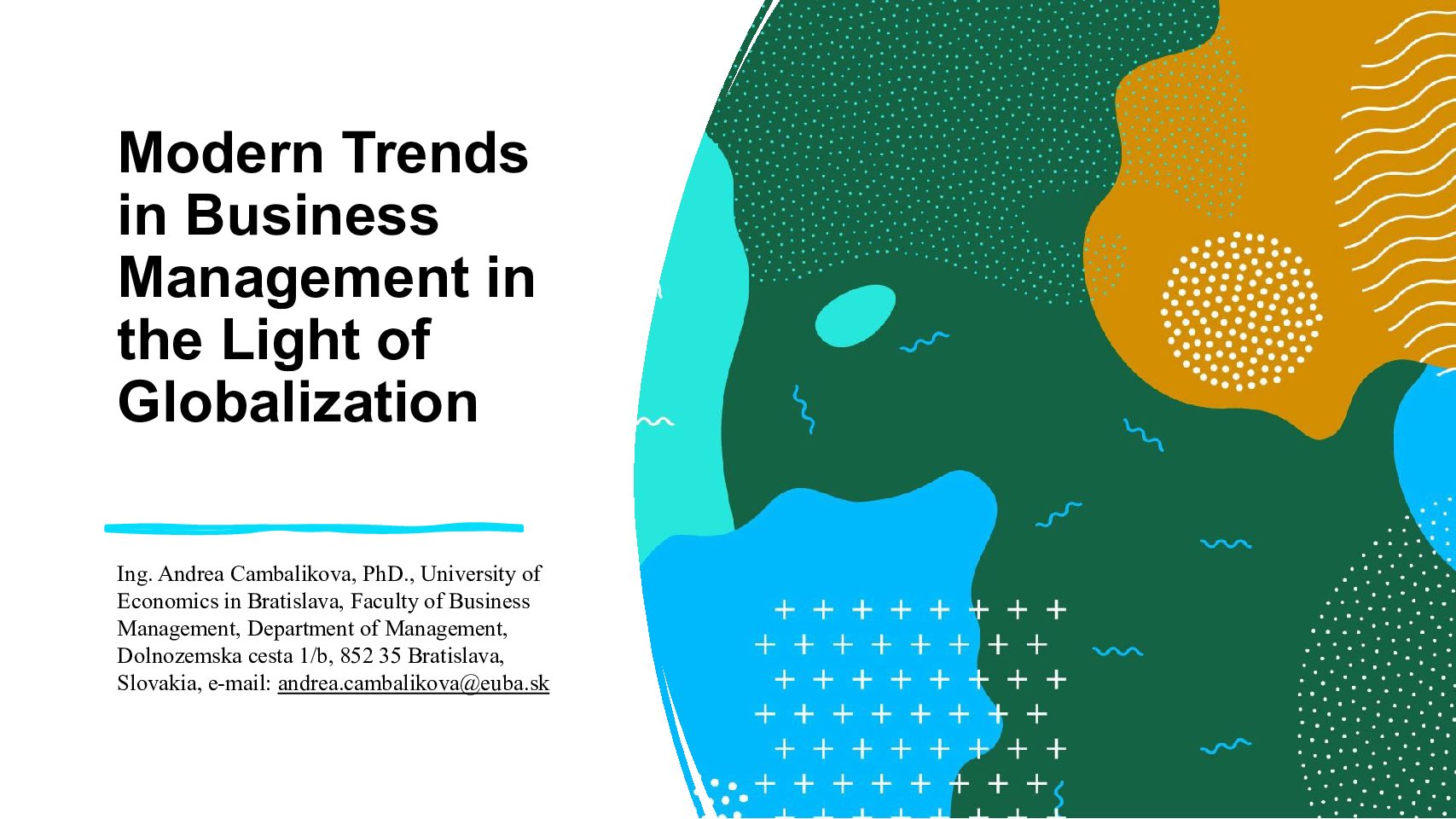 Modern Trends in Business Management in the Light of Globalization

Ing. Andrea Cambalikova, PhD., University of Economics in Bratislava, Faculty of Business Management, Department of Management, Dolnozemska cesta 1/b, 852 35 Bratislava, Slovakia, e-mail: andrea.cambalikova@euba.sk